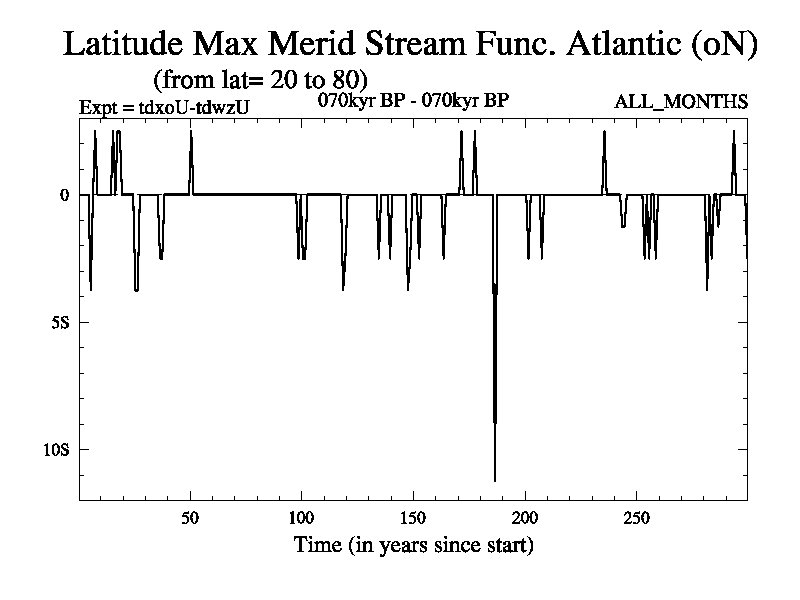 Latitude Max Merid Stream Func. Atlantic (oN)
(from lat= 20 to 80)
Expt = tdxoU-tdwzU
070kyr BP - 070kyr BP
ALL_MONTHS

0
5S
10S

50
100
150
200
250
Time (in years since start)